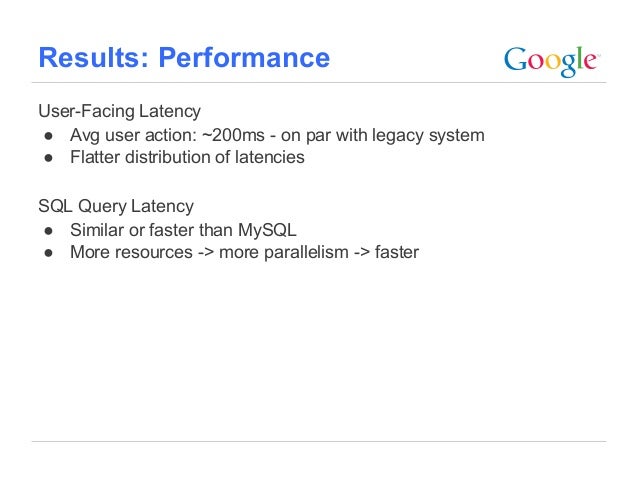 Results: Performance

Google

User-Facing Latency
● Avg user action: ~200ms - on par with legacy system
● Flatter distribution of latencies

SQL Query Latency
● Similar or faster than MySQL
● More resources -> more parallelism -> faster